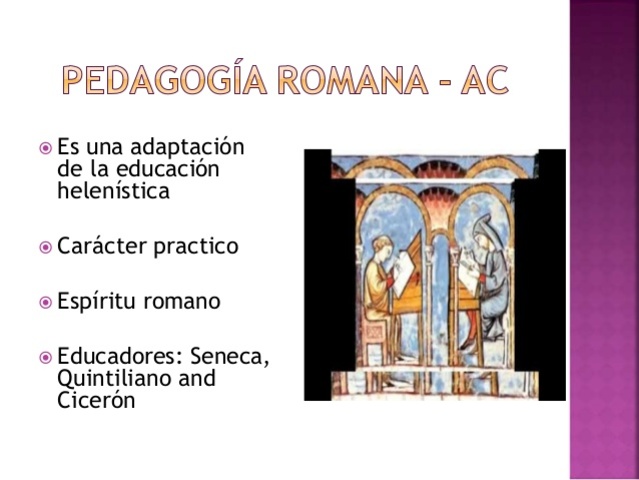 PEDAGOGÍA ROMANA – AC

Es una adaptación de la educación helenística

Carácter practico

Espíritu romano

Educadores: Seneca, Quintiliano and Cicerón